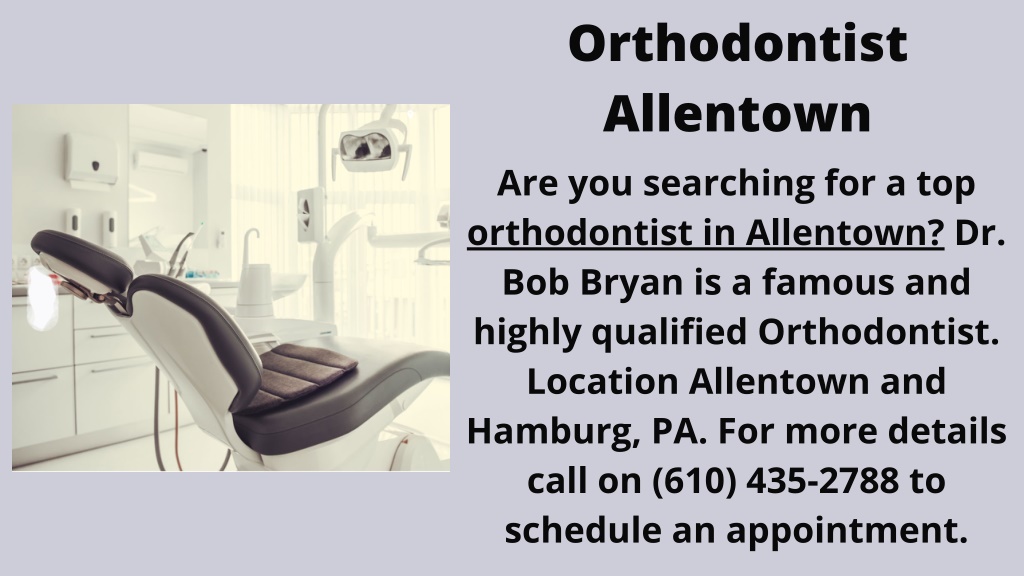 Orthodontist Allentown

Are you searching for a top orthodontist in Allentown? Dr. Bob Bryan is a famous and highly qualified Orthodontist. Location Allentown and Hamburg, PA. For more details call on (610) 435-2788 to schedule an appointment.